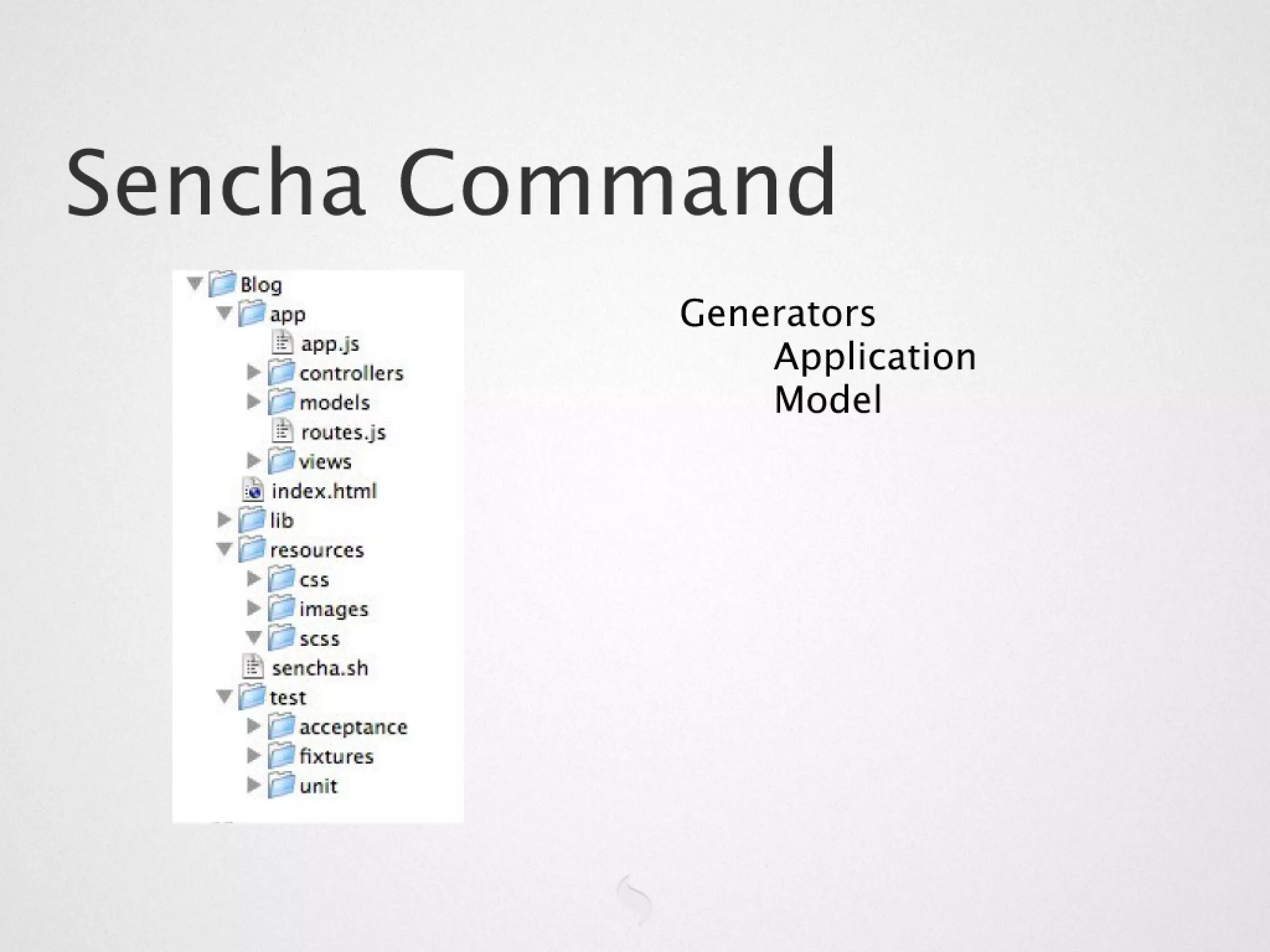 Sencha Command

Blog
app
app.js
controllers
models
routes.js
views
index.html
lib
resources
css
images
scss
sencha.sh
test
acceptance
fixtures
unit

Generators
Application
Model